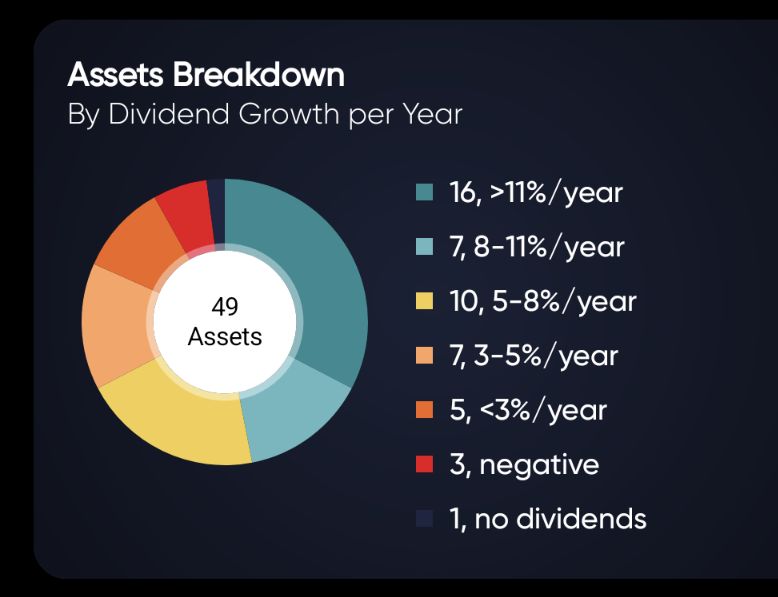 Assets Breakdown
By Dividend Growth per Year

49
Assets

16, >11%/year
7, 8-11%/year
10, 5-8%/year
7, 3-5%/year
5, <3%/year
3, negative
1, no dividends